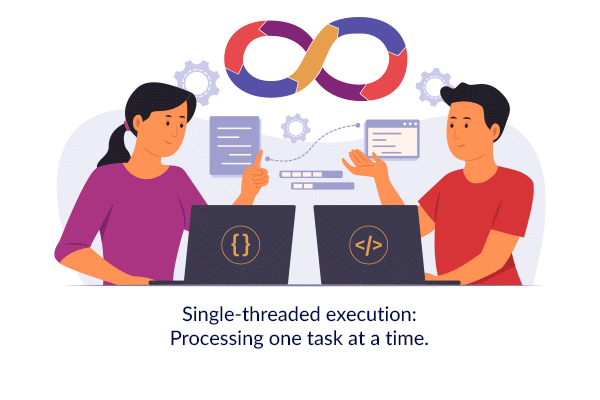 {}

</>

Single-threaded execution:
Processing one task at a time.